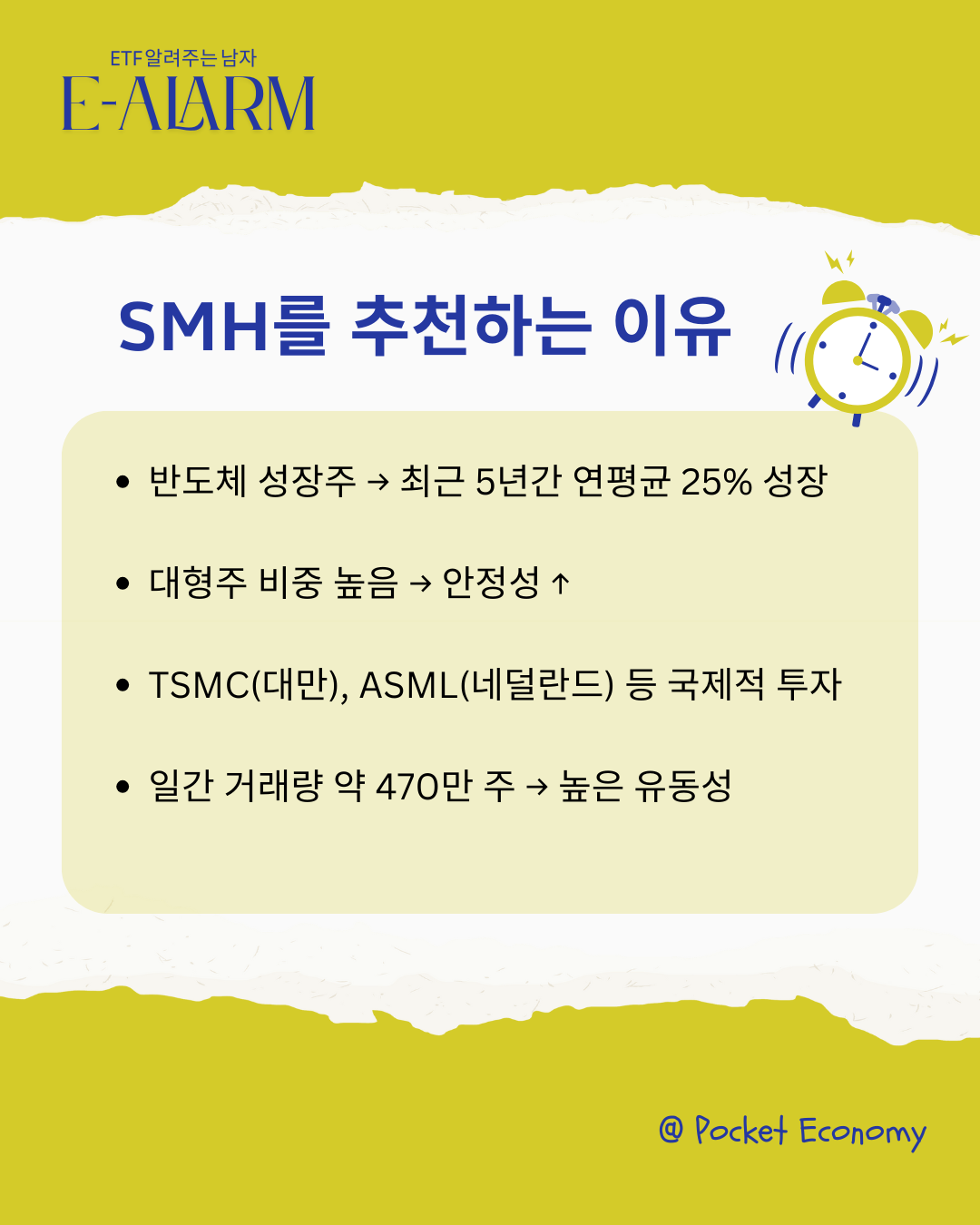 ETF알려주는 남자
E-ALARM

SMH를 추천하는 이유

• 반도체 성장주 → 최근 5년간 연평균 25% 성장

• 대형주 비중 높음 → 안정성 ↑

• TSMC(대만), ASML(네덜란드) 등 국제적 투자

• 일간 거래량 약 470만 주 → 높은 유동성

@ Pocket Economy